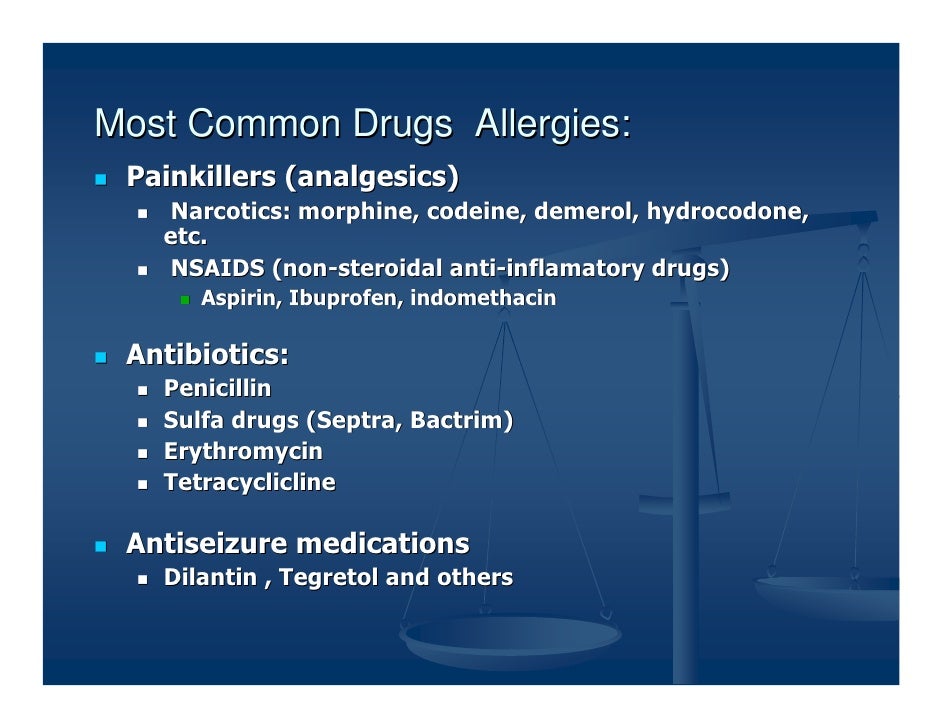 Most Common Drugs  Allergies:

- Painkillers (analgesics)
  - Narcotics: morphine, codeine, demerol, hydrocodone, etc.
  - NSAIDS (non-steroidal anti-inflamatory drugs)
    - Aspirin, Ibuprofen, indomethacin

- Antibiotics:
  - Penicillin
  - Sulfa drugs (Septra, Bactrim)
  - Erythromycin
  - Tetracyclicline

- Antiseizure medications
  - Dilantin , Tegretol and others